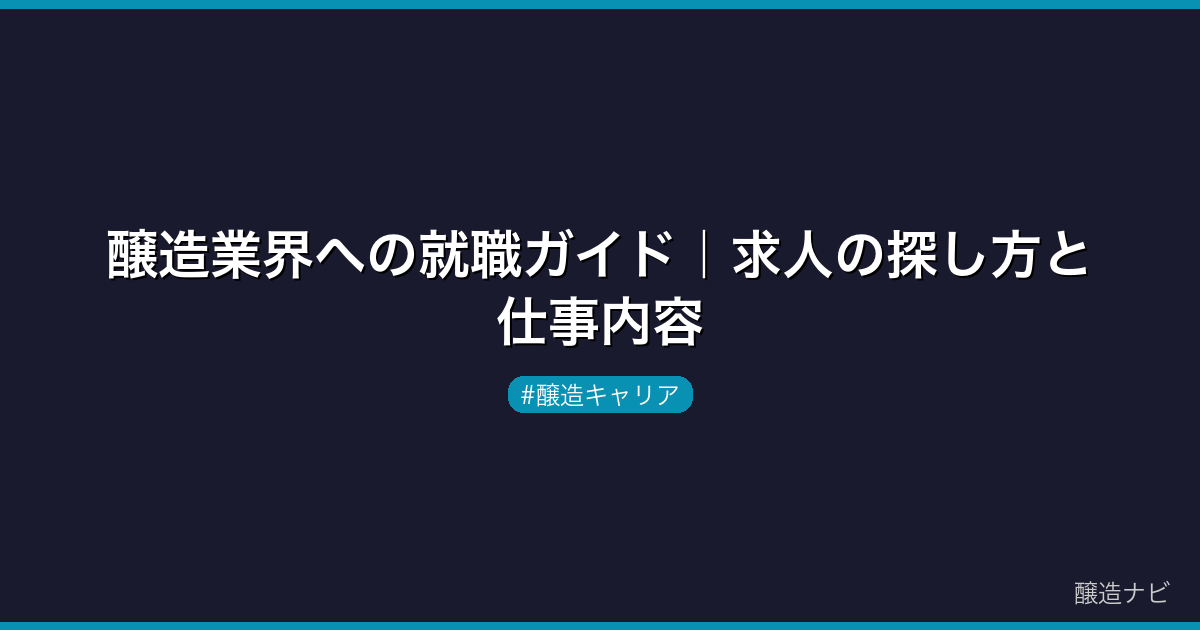 醸造業界への就職ガイド｜求人の探し方と仕事内容

#醸造キャリア

醸造ナビ